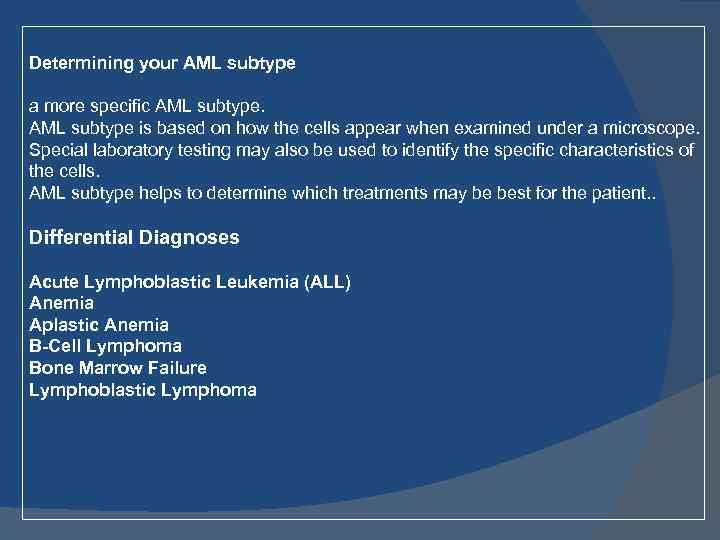 Determining your AML subtype

a more specific AML subtype.
AML subtype is based on how the cells appear when examined under a microscope.
Special laboratory testing may also be used to identify the specific characteristics of the cells.
AML subtype helps to determine which treatments may be best for the patient..

Differential Diagnoses

Acute Lymphoblastic Leukemia (ALL)
Anemia
Aplastic Anemia
B-Cell Lymphoma
Bone Marrow Failure
Lymphoblastic Lymphoma